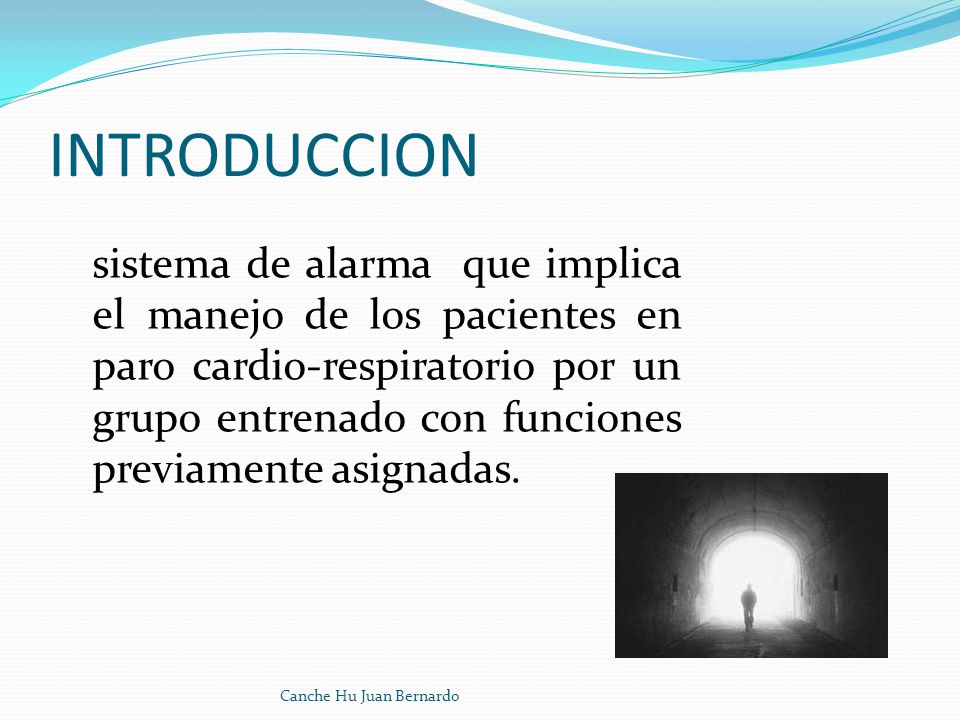 INTRODUCCION

sistema de alarma que implica el manejo de los pacientes en paro cardio-respiratorio por un grupo entrenado con funciones previamente asignadas.

Canche Hu Juan Bernardo